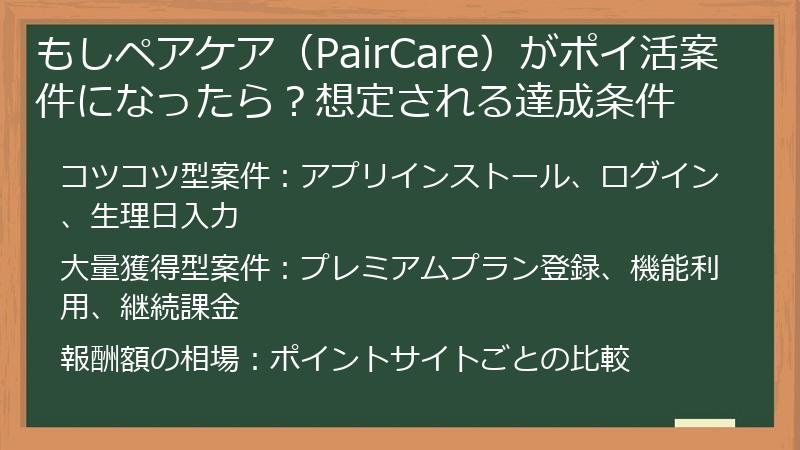 もしペアケア（PairCare）がポイ活案件になったら？想定される達成条件

コツコツ型案件：アプリインストール、ログイン、生理日入力

大量獲得型案件：プレミアムプラン登録、機能利用、継続課金

報酬額の相場：ポイントサイトごとの比較